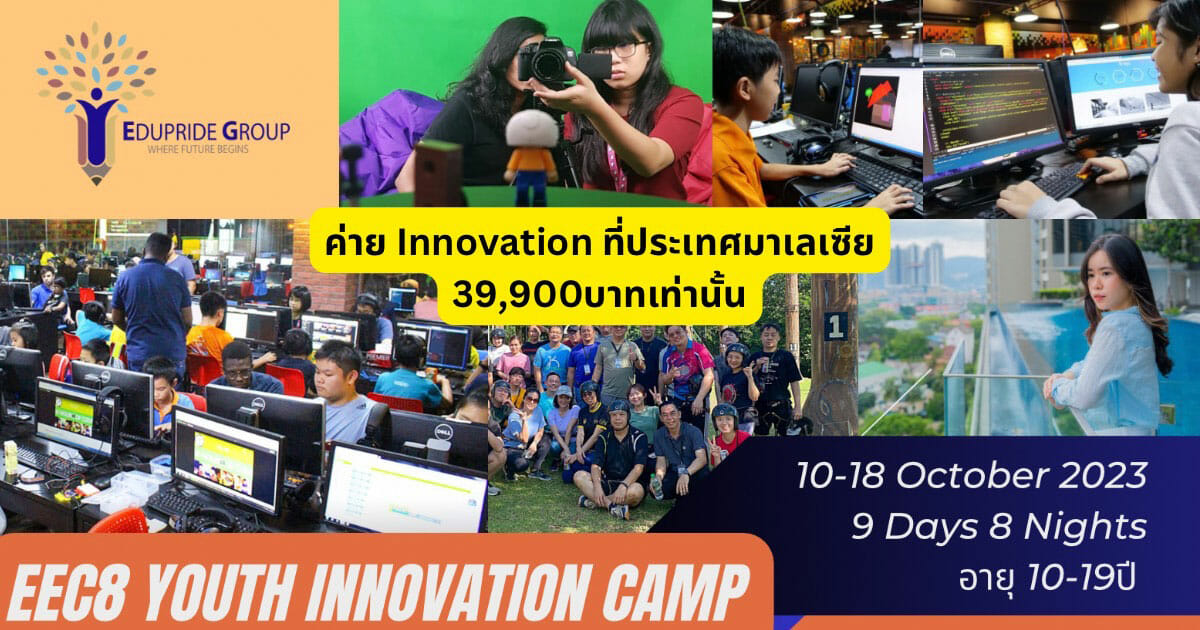 EDUPRIDE GROUP
WHERE FUTURE BEGINS

ค่าย Innovation ที่ประเทศมาเลเซีย
39,900บาทเท่านั้น

1

10-18 October 2023
9 Days 8 Nights
อายุ 10-19ปี

EEC8 YOUTH INNOVATION CAMP